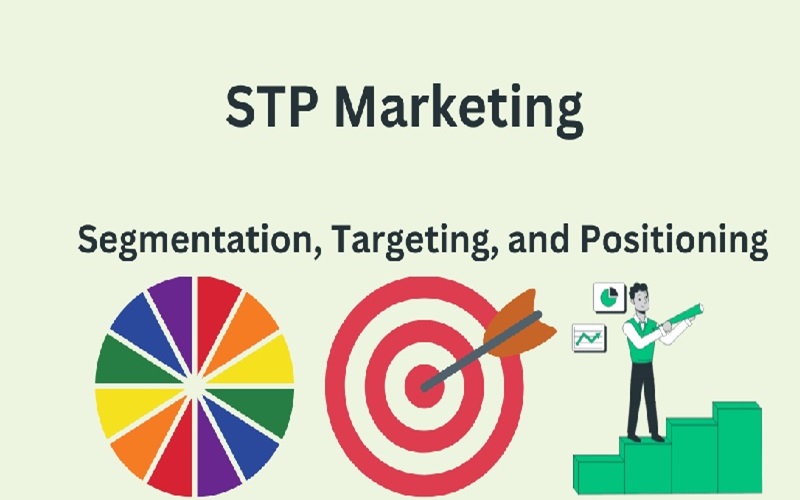 STP Marketing

Segmentation, Targeting, and Positioning